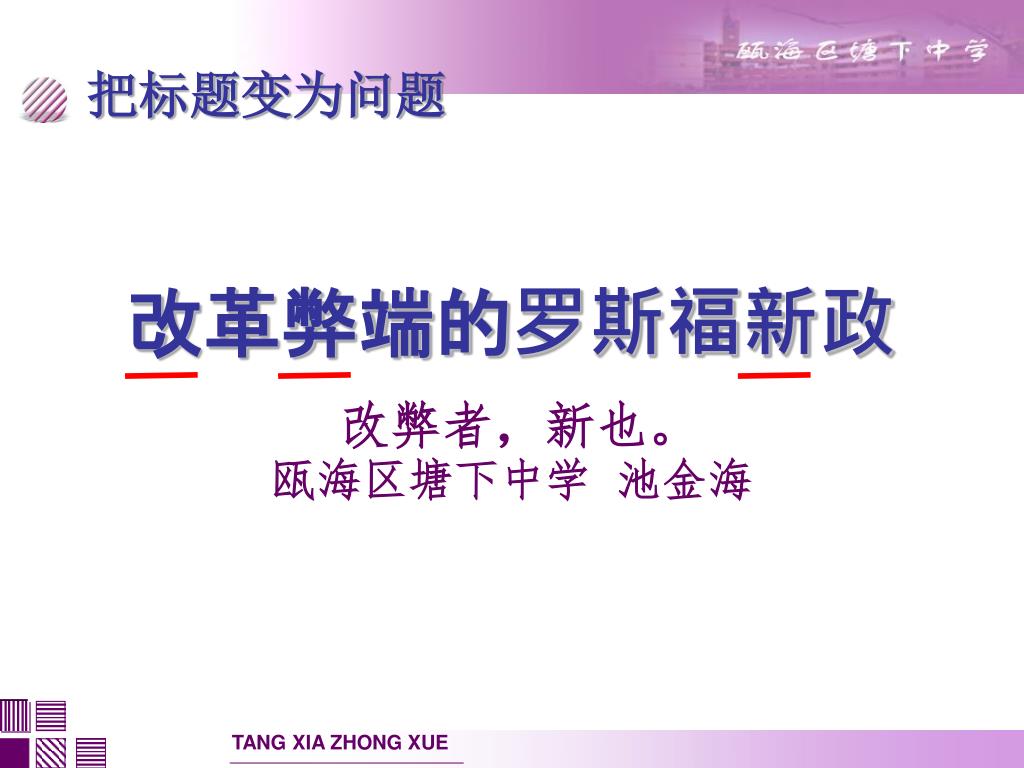 瓯海区塘下中学

把标题变为问题

改革弊端的罗斯福新政

改弊者，新也。
瓯海区塘下中学 池金海

TANG XIA ZHONG XUE